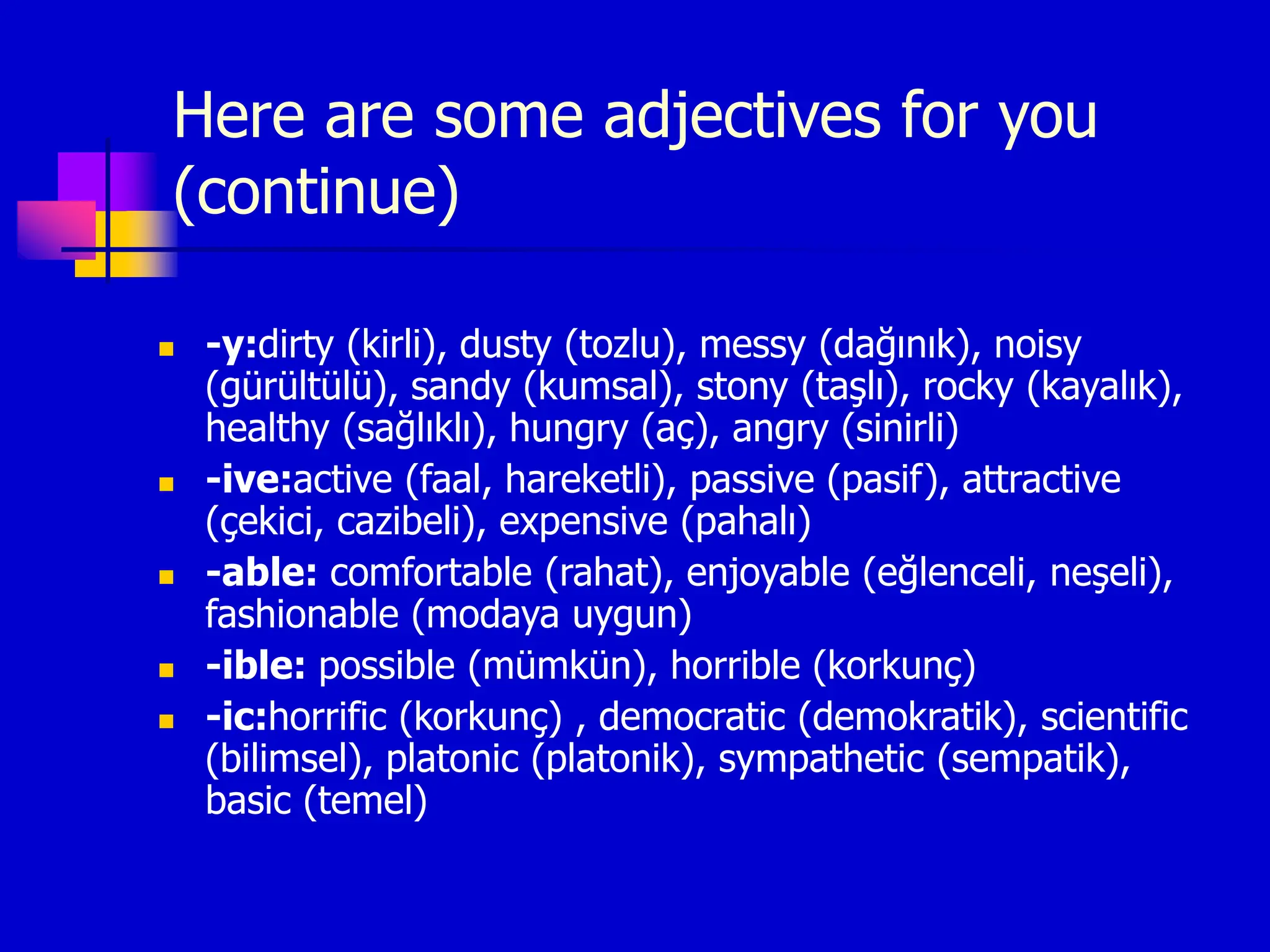 Here are some adjectives for you (continue)

- -y:dirty (kirli), dusty (tozlu), messy (dağınık), noisy (gürültülü), sandy (kumsal), stony (taşlı), rocky (kayalık), healthy (sağlıklı), hungry (aç), angry (sinirli)
- -ive:active (faal, hareketli), passive (pasif), attractive (çekici, cazibeli), expensive (pahalı)
- -able: comfortable (rahat), enjoyable (eğlenceli, neşeli), fashionable (modaya uygun)
- -ible: possible (mümkün), horrible (korkunç)
- -ic:horrific (korkunç) , democratic (demokratik), scientific (bilimsel), platonic (platonik), sympathetic (sempatik), basic (temel)